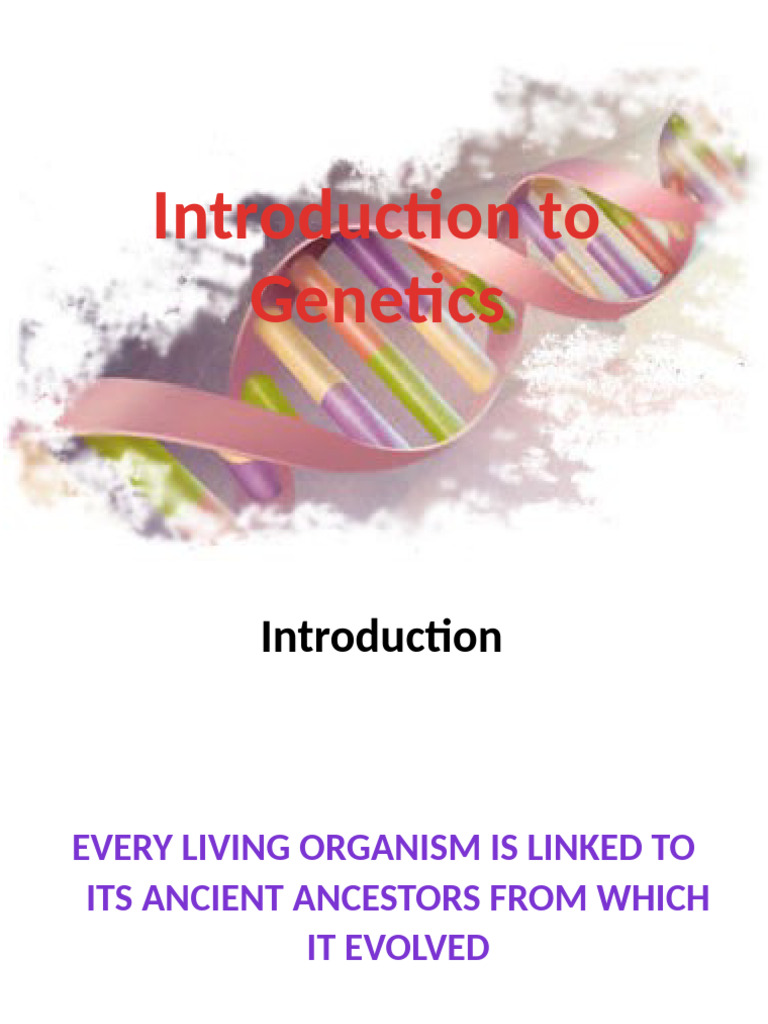 Introduction to Genetics

Introduction

EVERY LIVING ORGANISM IS LINKED TO ITS ANCIENT ANCESTORS FROM WHICH IT EVOLVED